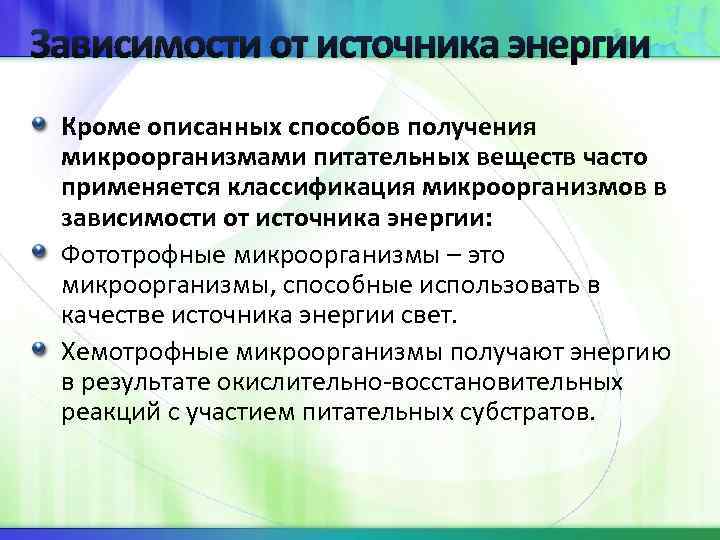 Зависимости от источника энергии

Кроме описанных способов получения микроорганизмами питательных веществ часто применяется классификация микроорганизмов в зависимости от источника энергии:

Фототрофные микроорганизмы – это микроорганизмы, способные использовать в качестве источника энергии свет.

Хемотрофные микроорганизмы получают энергию в результате окислительно-восстановительных реакций с участием питательных субстратов.